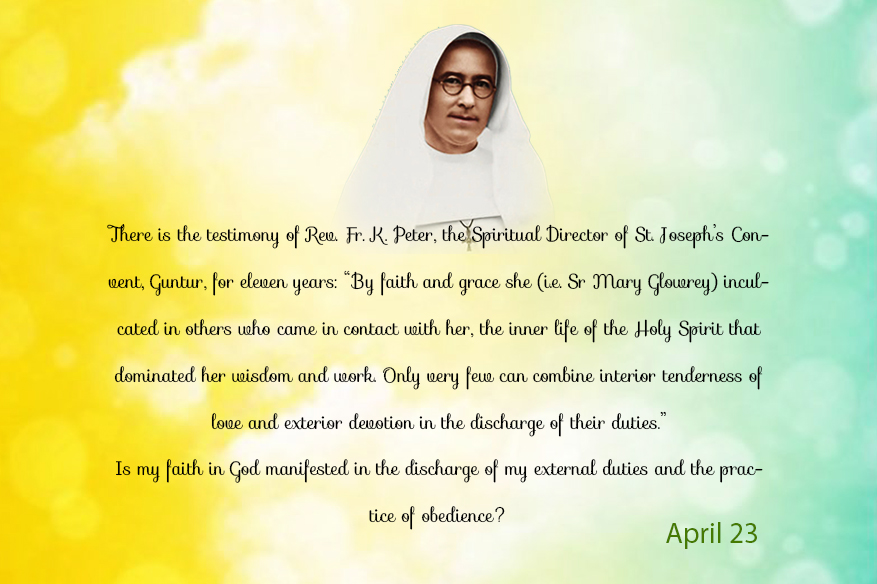 There is the testimony of Rev. Fr. K. Peter, the Spiritual Director of St. Joseph's Convent, Guntur, for eleven years: "By faith and grace she (i.e. Sr Mary Glowrey) inculcated in others who came in contact with her, the inner life of the Holy Spirit that dominated her wisdom and work. Only very few can combine interior tenderness of love and exterior devotion in the discharge of their duties."

Is my faith in God manifested in the discharge of my external duties and the practice of obedience?

April 23